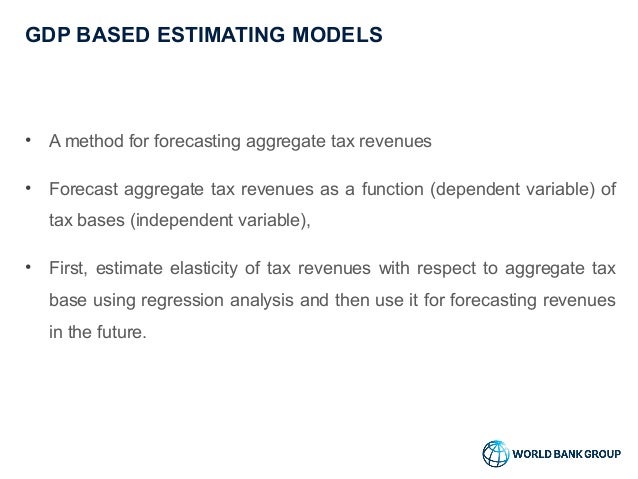 GDP BASED ESTIMATING MODELS

• A method for forecasting aggregate tax revenues

• Forecast aggregate tax revenues as a function (dependent variable) of tax bases (independent variable),

• First, estimate elasticity of tax revenues with respect to aggregate tax base using regression analysis and then use it for forecasting revenues in the future.

WORLD BANK GROUP